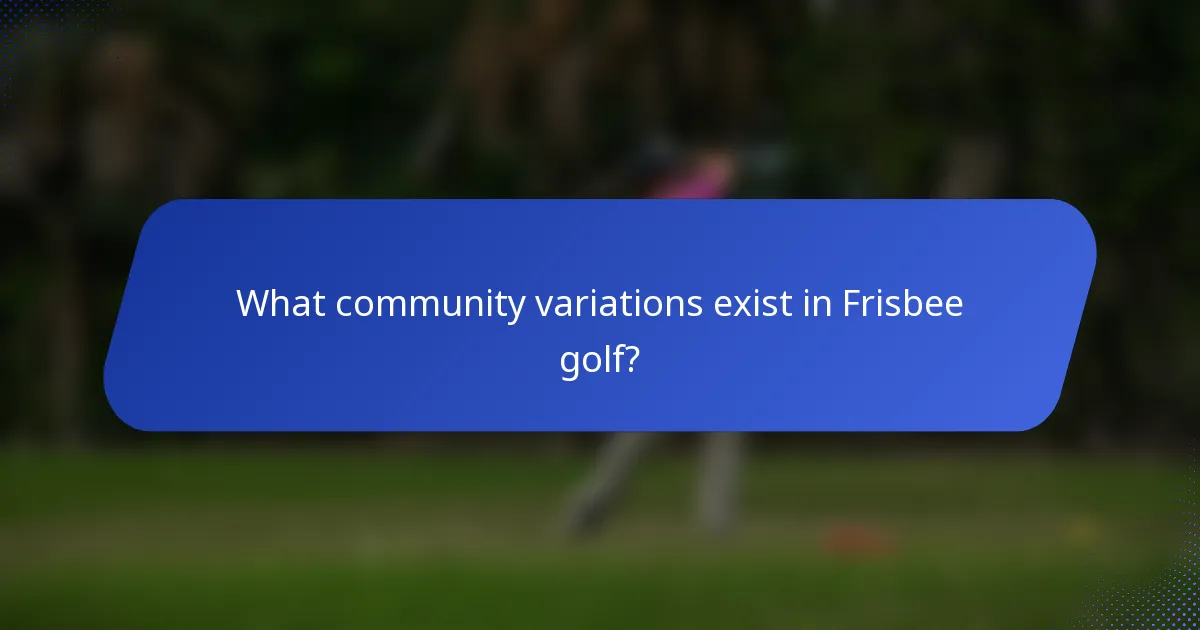 What community variations exist in Frisbee golf?